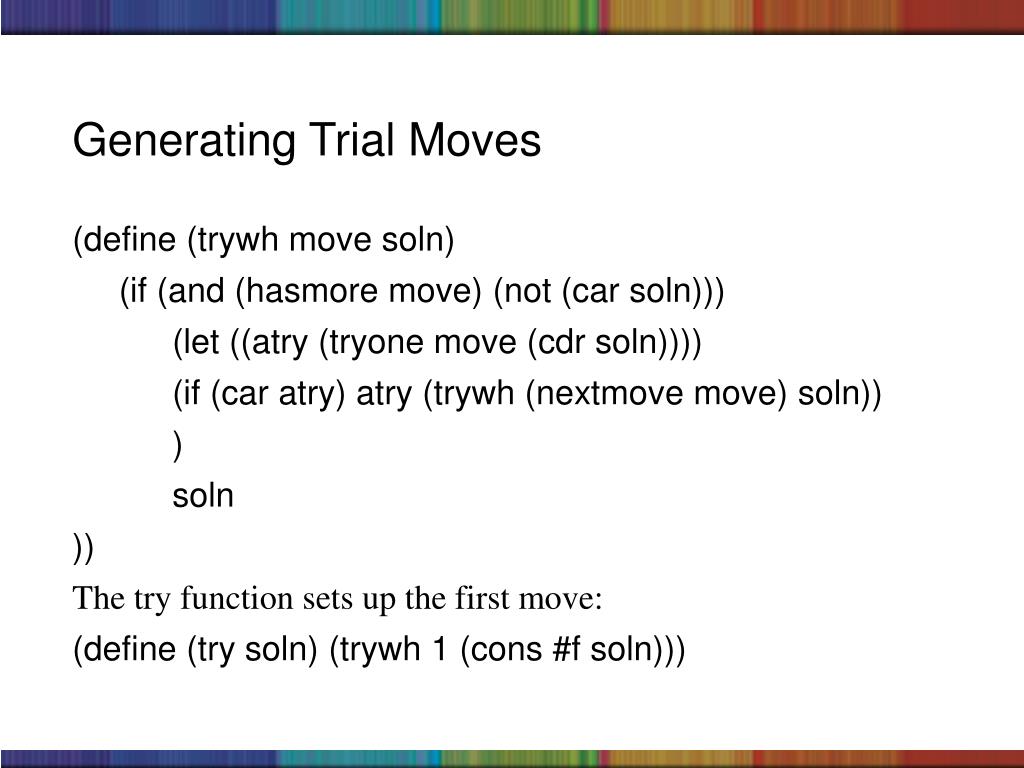 Generating Trial Moves

(define (trywh move soln)
(if (and (hasmore move) (not (car soln)))
(let ((atry (tryone move (cdr soln))))
(if (car atry) atry (trywh (nextmove move) soln))
)
soln
))

The try function sets up the first move:

(define (try soln) (trywh 1 (cons #f soln)))